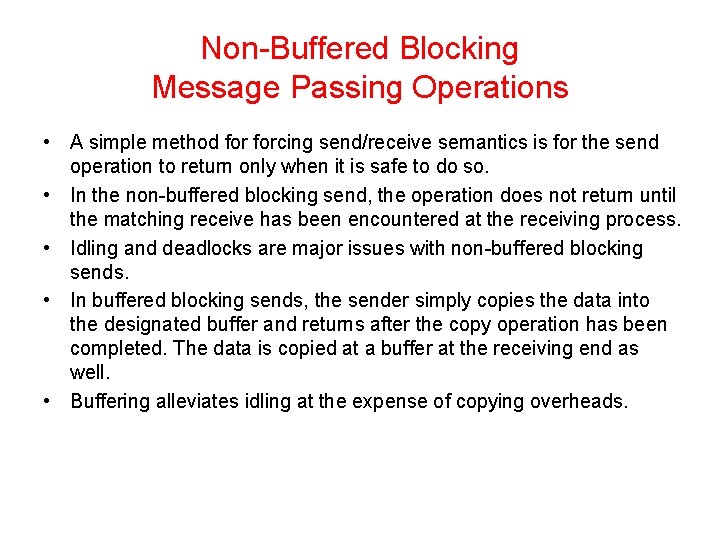 Non-Buffered Blocking
Message Passing Operations

• A simple method for forcing send/receive semantics is for the send operation to return only when it is safe to do so.

• In the non-buffered blocking send, the operation does not return until the matching receive has been encountered at the receiving process.

• Idling and deadlocks are major issues with non-buffered blocking sends.

• In buffered blocking sends, the sender simply copies the data into the designated buffer and returns after the copy operation has been completed. The data is copied at a buffer at the receiving end as well.

• Buffering alleviates idling at the expense of copying overheads.